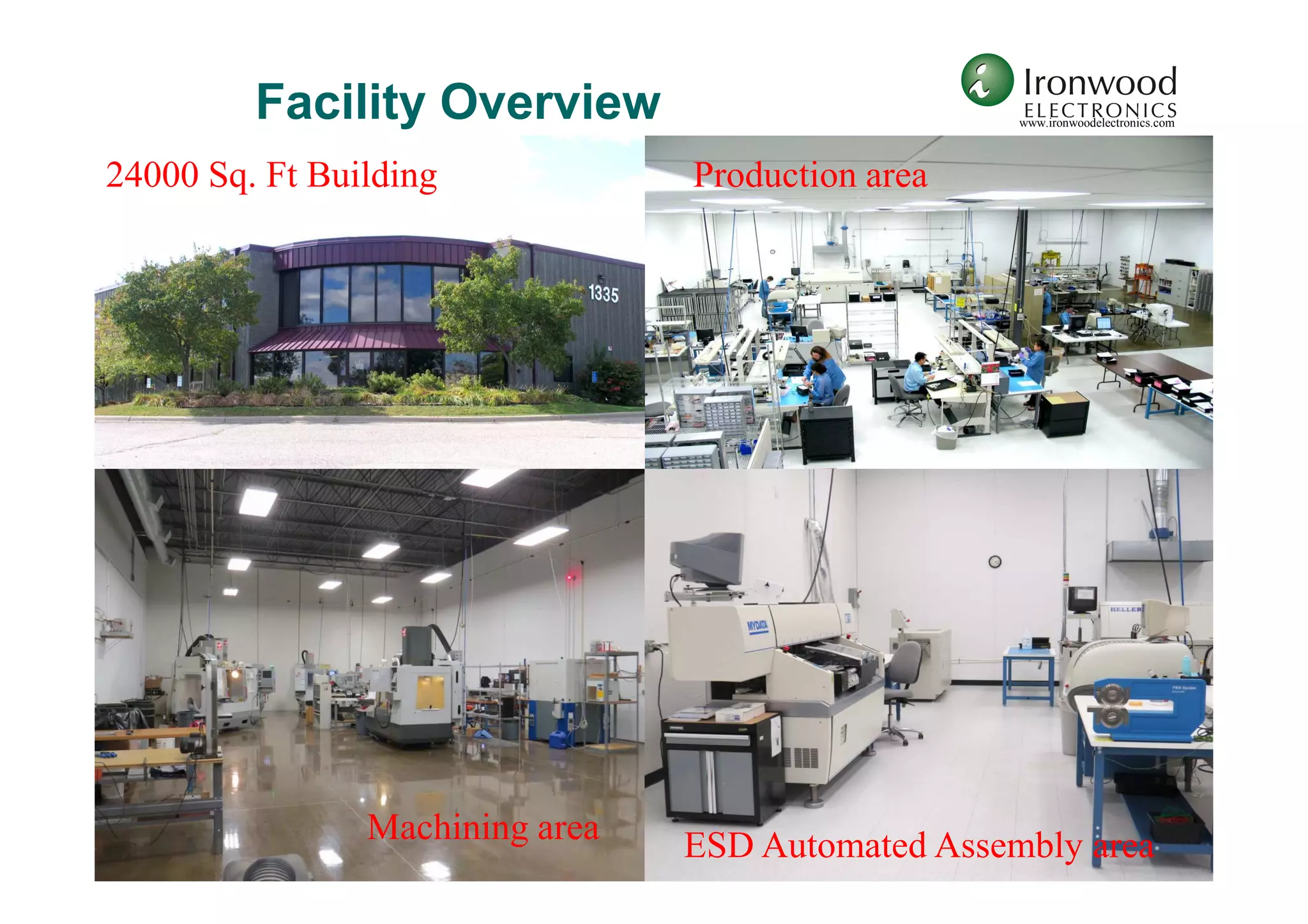 Facility Overview

Ironwood ELECTRONICS
www.ironwoodelectronics.com

24000 Sq. Ft Building

1335

Production area

Machining area

MYDATA

HELLER

ESD Automated Assembly area